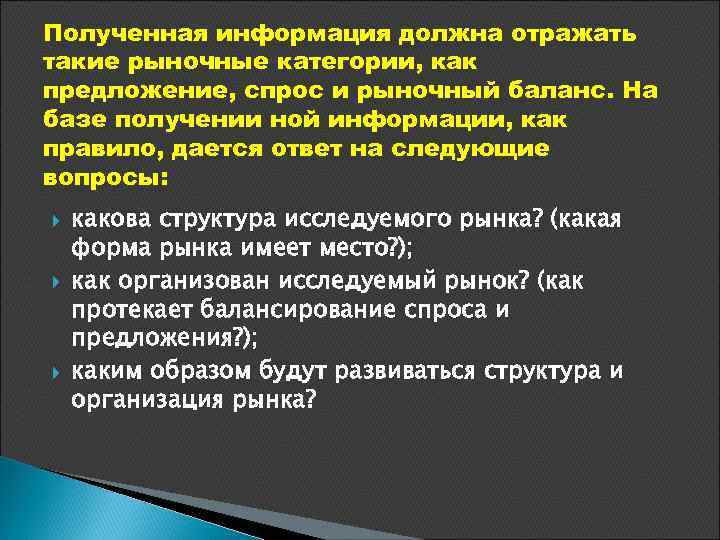 Полученная информация должна отражать такие рыночные категории, как предложение, спрос и рыночный баланс. На базе получении ной информации, как правило, дается ответ на следующие вопросы:

какова структура исследуемого рынка? (какая форма рынка имеет место?);

как организован исследуемый рынок? (как протекает балансирование спроса и предложения?);

каким образом будут развиваться структура и организация рынка?